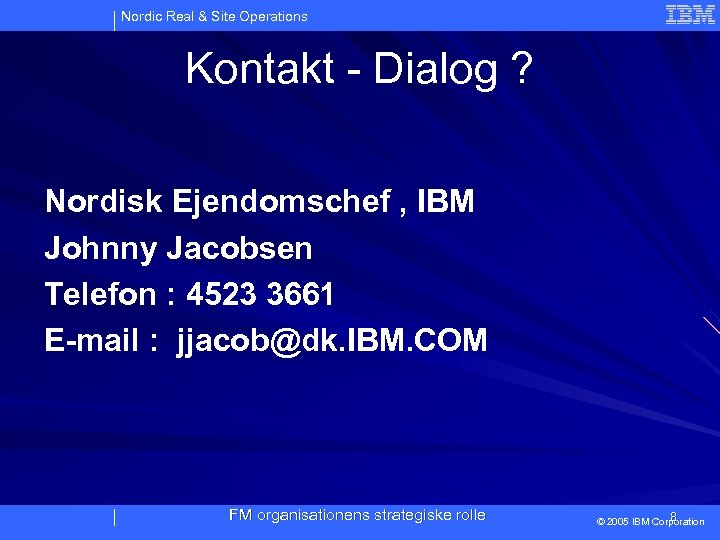 Nordic Real & Site Operations

IBM

Kontakt - Dialog ?

Nordisk Ejendomschef , IBM

Johnny Jacobsen

Telefon : 4523 3661

E-mail : jjacob@dk.IBM.COM

FM organisationens strategiske rolle

8

© 2005 IBM Corporation